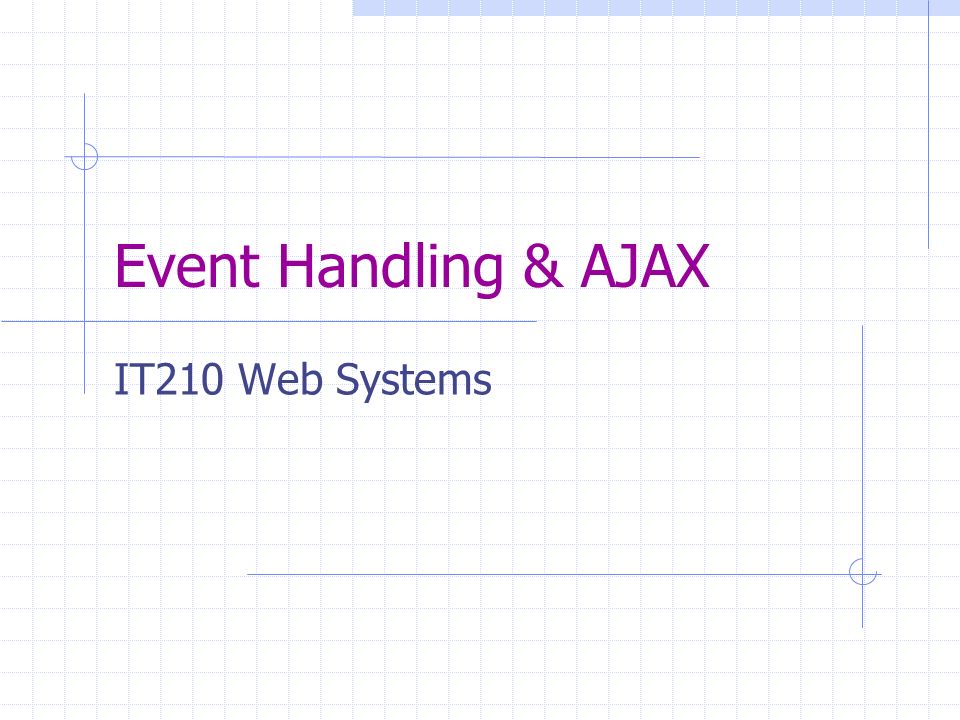 Event Handling & AJAX

IT210 Web Systems